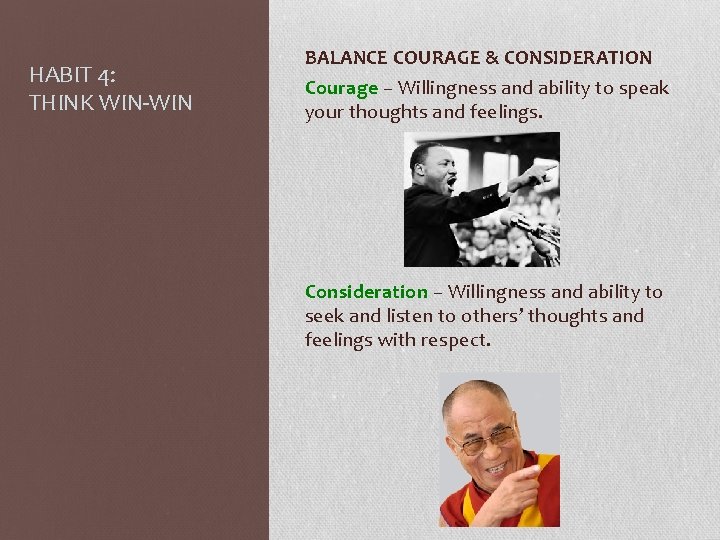 HABIT 4:
THINK WIN-WIN

BALANCE COURAGE & CONSIDERATION

Courage – Willingness and ability to speak your thoughts and feelings.

Consideration – Willingness and ability to seek and listen to others' thoughts and feelings with respect.